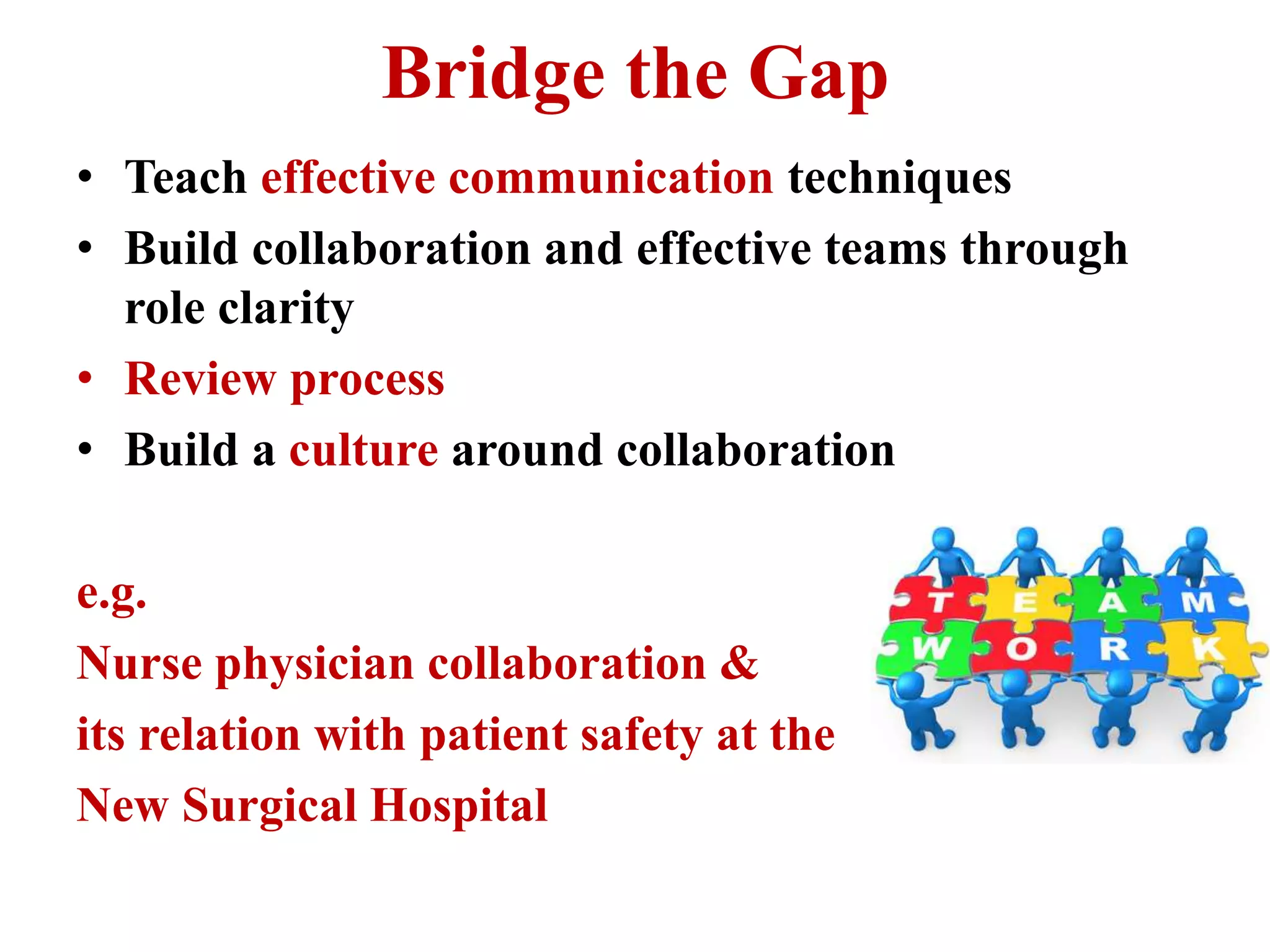 Bridge the Gap

• Teach effective communication techniques
• Build collaboration and effective teams through role clarity
• Review process
• Build a culture around collaboration

e.g.
Nurse physician collaboration &
its relation with patient safety at the
New Surgical Hospital

T E A M
W O R K